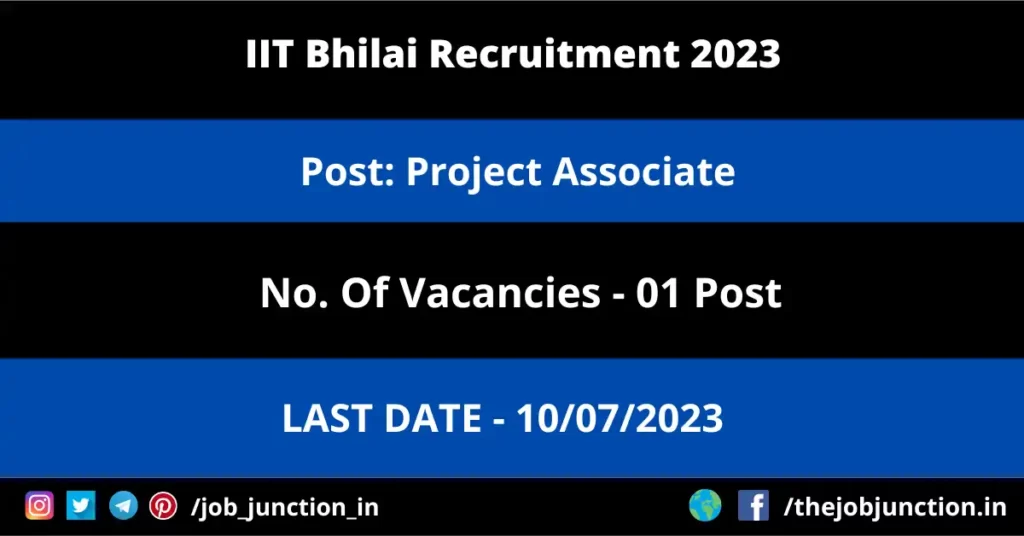 IIT Bhilai Recruitment 2023

Post: Project Associate

No. Of Vacancies - 01 Post

LAST DATE - 10/07/2023

/job_junction_in

/thejobjunction.in